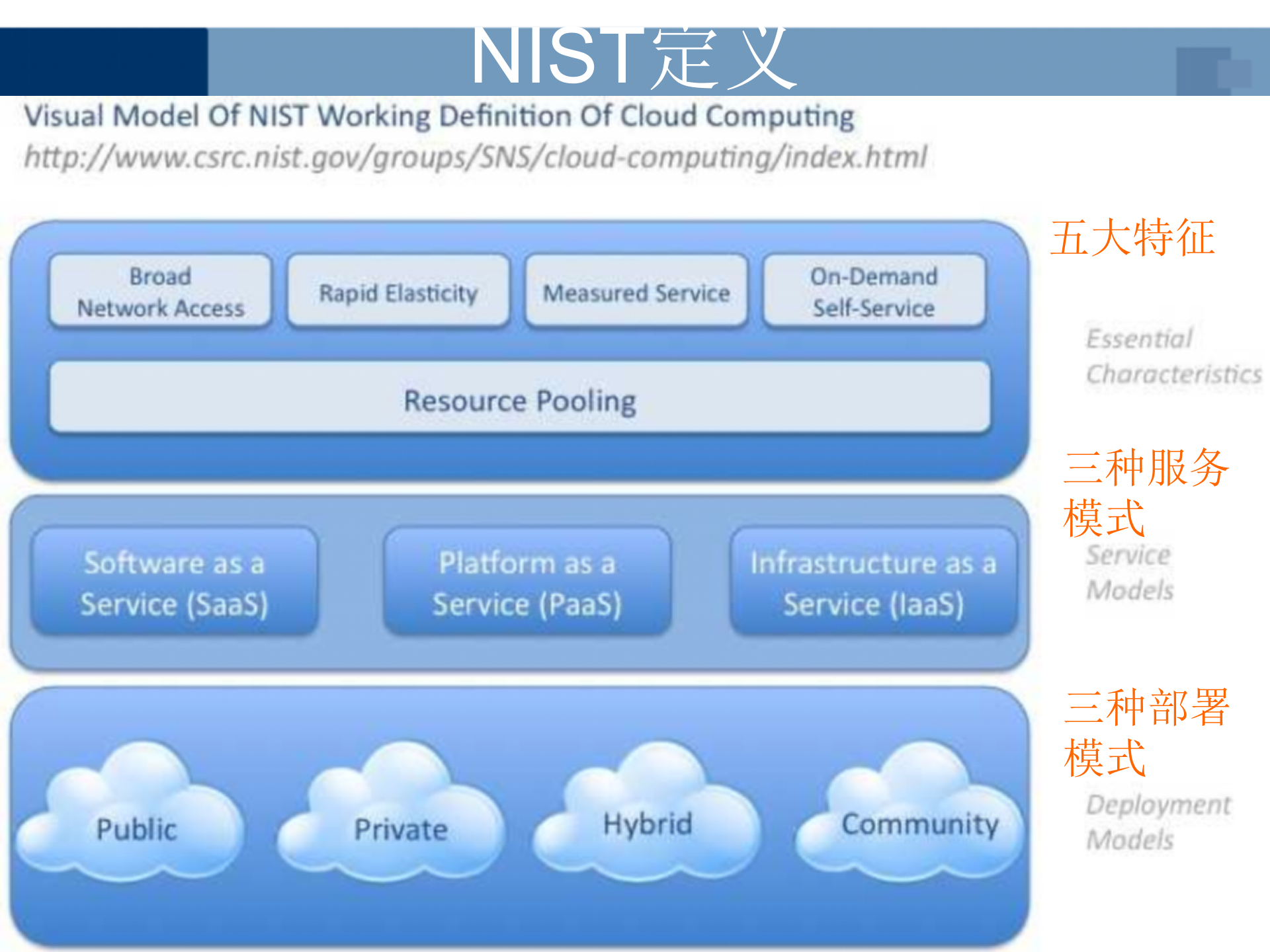 NIST定义

Visual Model Of NIST Working Definition Of Cloud Computing
http://www.csrc.nist.gov/groups/SNS/cloud-computing/index.html

Broad Network Access

Rapid Elasticity

Measured Service

On-Demand Self-Service

Resource Pooling

五大特征

Essential Characteristics

Software as a Service (SaaS)

Platform as a Service (PaaS)

Infrastructure as a Service (IaaS)

三种服务模式

Service Models

Public

Private

Hybrid

Community

三种部署模式

Deployment Models